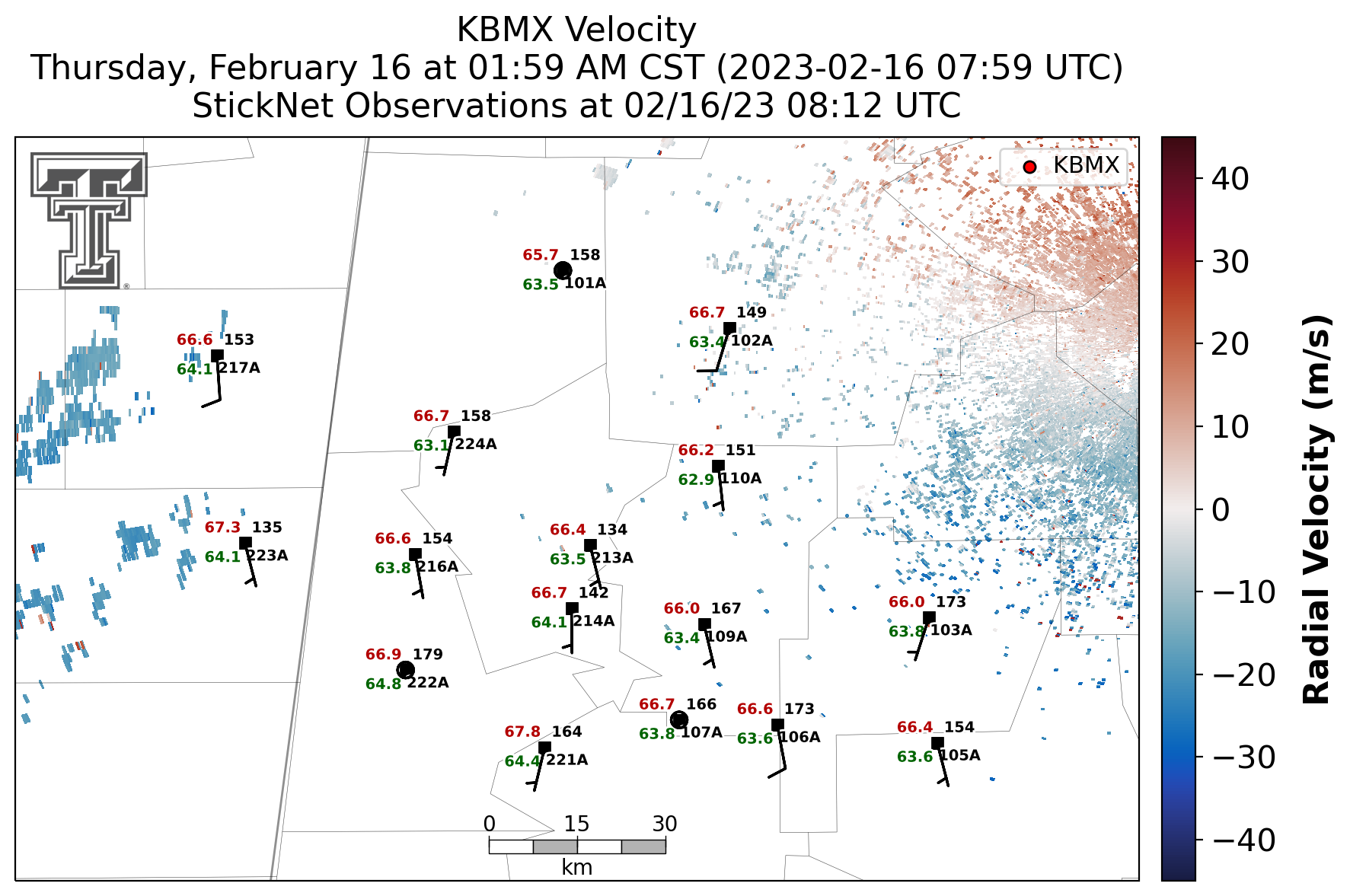 KBMX Velocity
Thursday, February 16 at 01:59 AM CST (2023-02-16 07:59 UTC)
StickNet Observations at 02/16/23 08:12 UTC

KBMX

65.7 158
63.5 101A

66.7 149
63.4 102A

66.6 153
64.1 217A

66.7 158
63.1 224A

66.2 151
62.9 110A

67.3 135
64.1 223A

66.6 154
63.8 216A

66.4 134
63.5 213A

66.7 142
64.1 214A

66.0 167
63.4 109A

66.0 173
63.8 103A

66.9 179
64.8 222A

66.7 166
63.8 107A

66.6 173
63.6 106A

66.4 154
63.6 105A

67.8 164
64.4 221A

0 15 30
km

40
30
20
10
0
−10
−20
−30
−40
Radial Velocity (m/s)